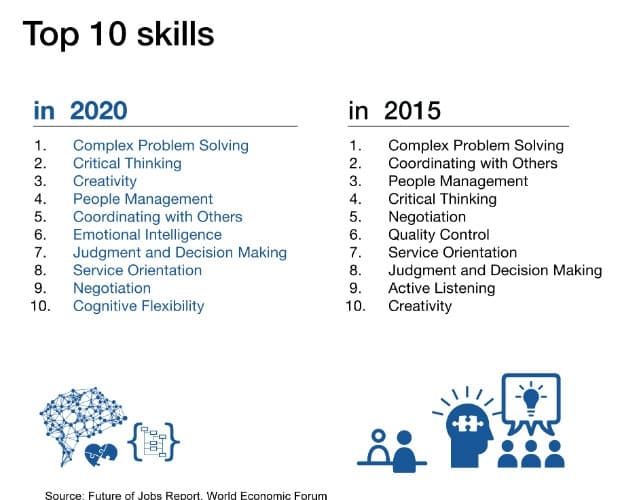 Top 10 skills

in 2020

1. Complex Problem Solving
2. Critical Thinking
3. Creativity
4. People Management
5. Coordinating with Others
6. Emotional Intelligence
7. Judgment and Decision Making
8. Service Orientation
9. Negotiation
10. Cognitive Flexibility

in 2015

1. Complex Problem Solving
2. Coordinating with Others
3. People Management
4. Critical Thinking
5. Negotiation
6. Quality Control
7. Service Orientation
8. Judgment and Decision Making
9. Active Listening
10. Creativity

Source: Future of Jobs Report, World Economic Forum